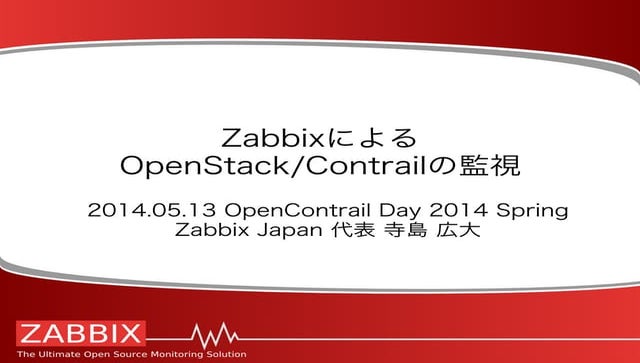 Zabbixによる
OpenStack/Contrailの監視

2014.05.13 OpenContrail Day 2014 Spring
Zabbix Japan 代表 寺島 広大

ZABBIX
The Ultimate Open Source Monitoring Solution